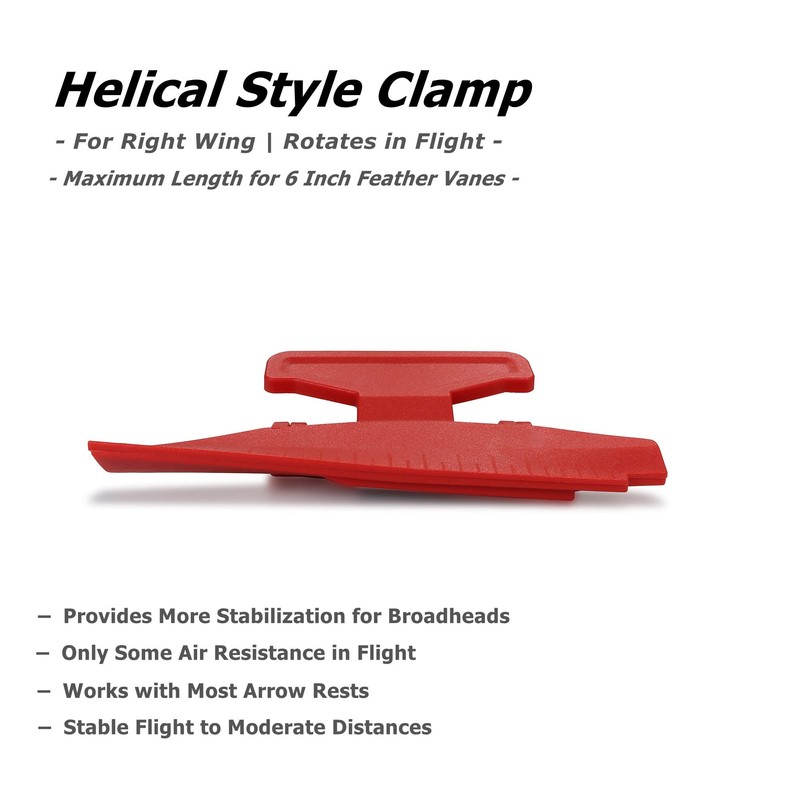 Helical Style Clamp

- For Right Wing | Rotates in Flight -

- Maximum Length for 6 Inch Feather Vanes -

– Provides More Stabilization for Broadheads

– Only Some Air Resistance in Flight

– Works with Most Arrow Rests

– Stable Flight to Moderate Distances